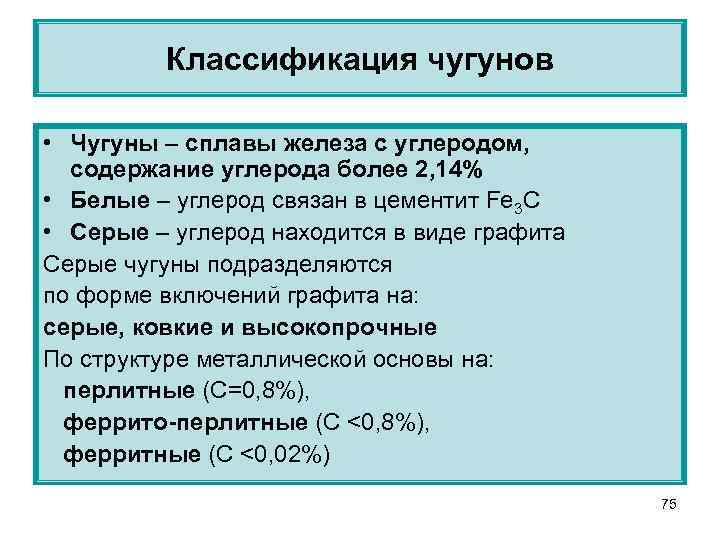 Классификация чугунов

• Чугуны – сплавы железа с углеродом, содержание углерода более 2,14%
• Белые – углерод связан в цементит $Fe_3C$
• Серые – углерод находится в виде графита

Серые чугуны подразделяются по форме включений графита на:
серые, ковкие и высокопрочные
По структуре металлической основы на:
перлитные (С=0,8%),
феррито-перлитные (С <0,8%),
ферритные (С <0,02%)

75